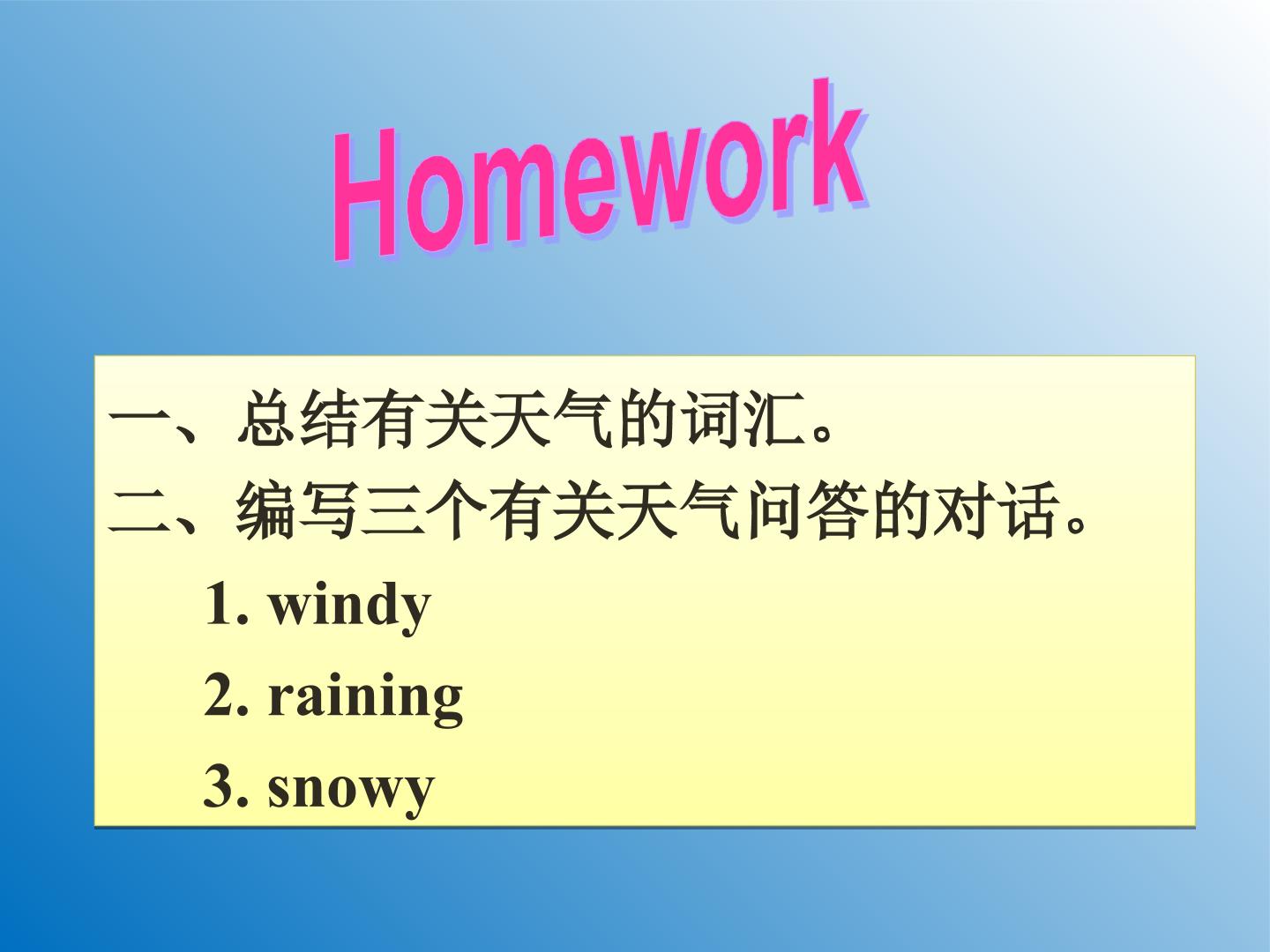 Homework

一、总结有关天气的词汇。

二、编写三个有关天气问答的对话。

1. windy

2. raining

3. snowy